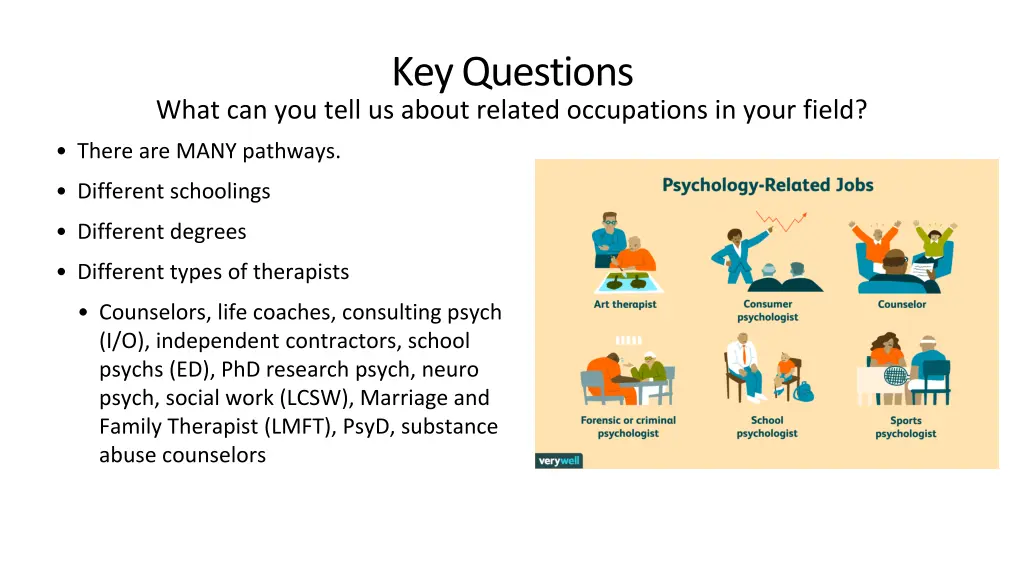 Key Questions
What can you tell us about related occupations in your field?

• There are MANY pathways.
• Different schoolings
• Different degrees
• Different types of therapists
  • Counselors, life coaches, consulting psych (I/O), independent contractors, school psychs (ED), PhD research psych, neuro psych, social work (LCSW), Marriage and Family Therapist (LMFT), PsyD, substance abuse counselors

Psychology-Related Jobs

Art therapist
Consumer psychologist
Counselor
Forensic or criminal psychologist
School psychologist
Sports psychologist

verywell